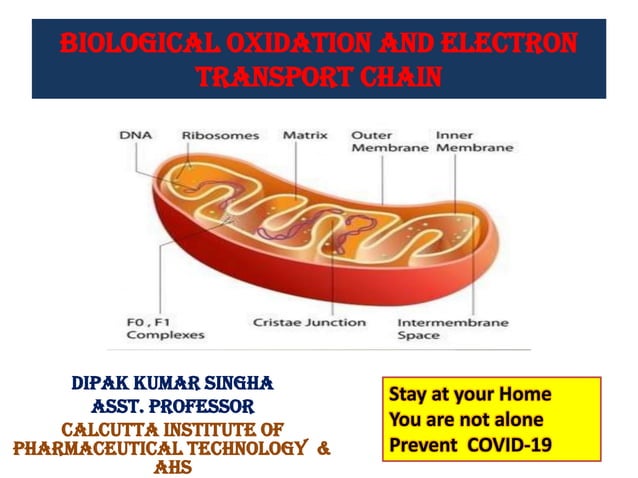 BIOLOGICAL OXIDATION AND ELECTRON TRANSPORT CHAIN

DNA
Ribosomes
Matrix
Outer Membrane
Inner Membrane
F0 , F1 Complexes
Cristae Junction
Intermembrane Space

DIPAK KUMAR SINGHA
ASST. PROFESSOR
CALCUTTA INSTITUTE OF PHARMACEUTICAL TECHNOLOGY & AHS

Stay at your Home
You are not alone
Prevent COVID-19